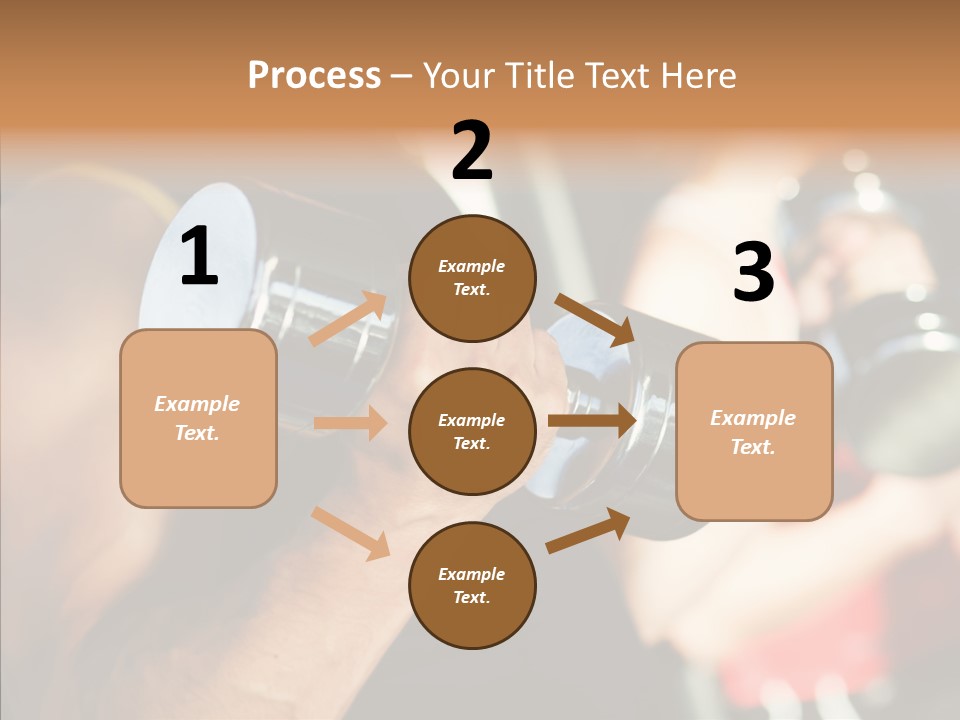 Process – Your Title Text Here

1

Example Text.

2

Example Text.

Example Text.

Example Text.

3

Example Text.